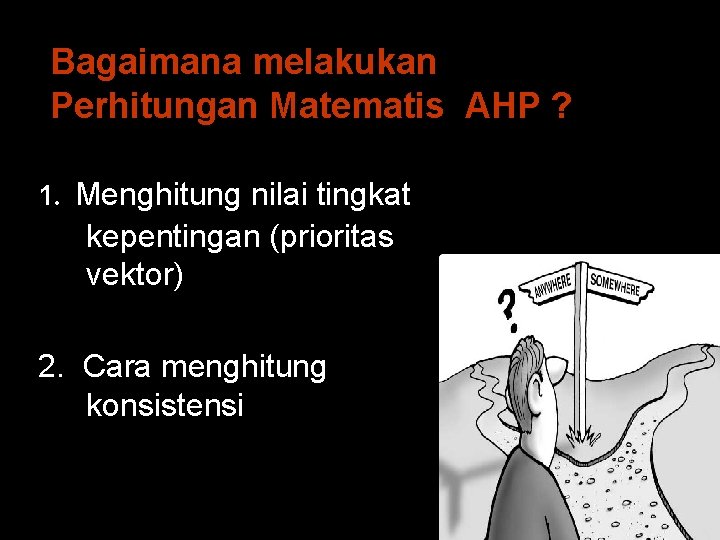 Bagaimana melakukan Perhitungan Matematis AHP ?

1. Menghitung nilai tingkat kepentingan (prioritas vektor)

2. Cara menghitung konsistensi

?

ANYWHERE

SOMEWHERE